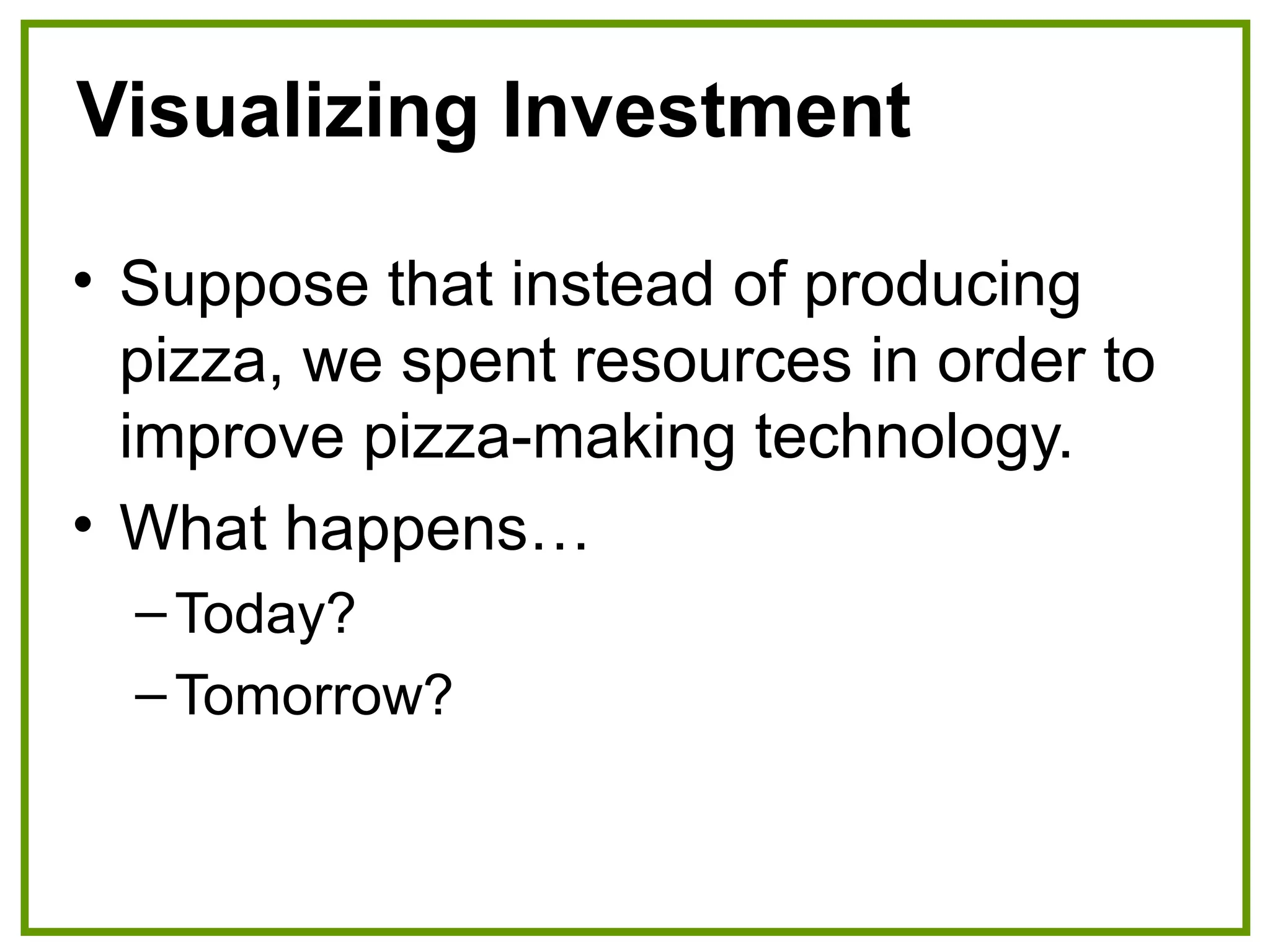 Visualizing Investment

• Suppose that instead of producing pizza, we spent resources in order to improve pizza-making technology.
• What happens…
– Today?
– Tomorrow?